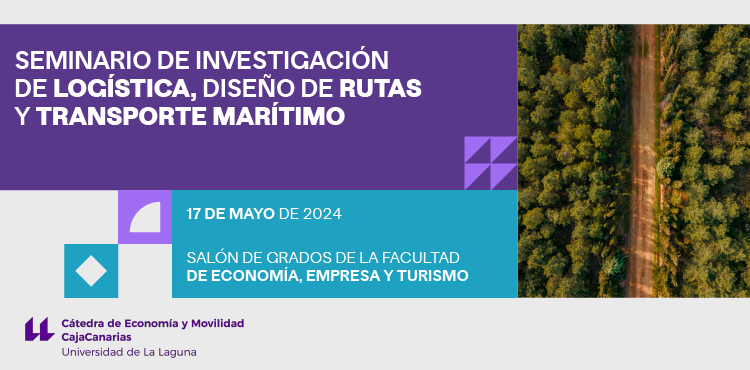 SEMINARIO DE INVESTIGACIÓN DE LOGÍSTICA, DISEÑO DE RUTAS Y TRANSPORTE MARÍTIMO

17 DE MAYO DE 2024

SALÓN DE GRADOS DE LA FACULTAD DE ECONOMÍA, EMPRESA Y TURISMO

Cátedra de Economía y Movilidad CajaCanarias
Universidad de La Laguna